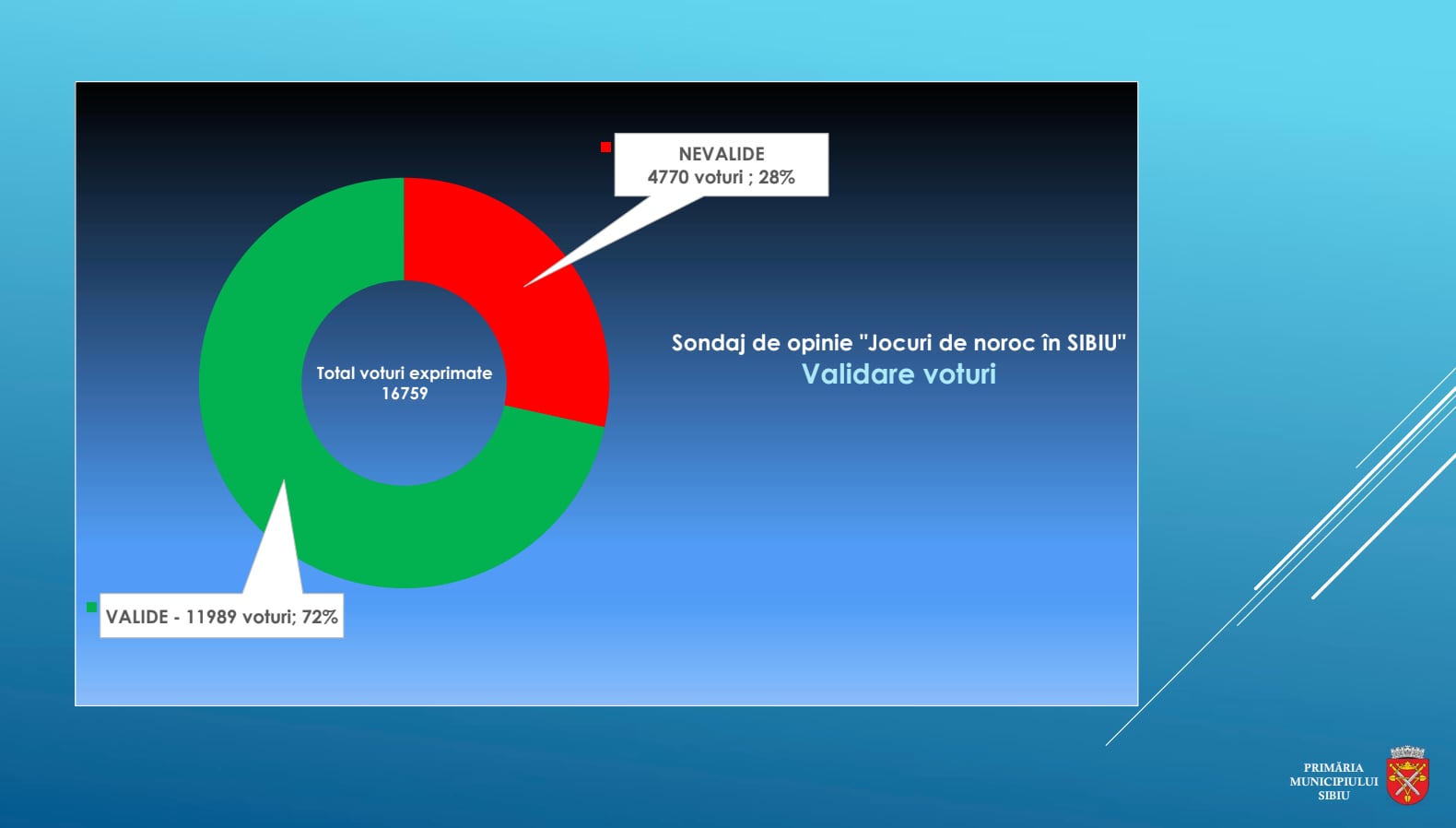 NEVALIDE
4770 voturi ; 28%

Total voturi exprimate
16759

VALIDE - 11989 voturi; 72%

Sondaj de opinie "Jocuri de noroc în SIBIU"
Validare voturi

PRIMĂRIA
MUNICIPIULUI
SIBIU